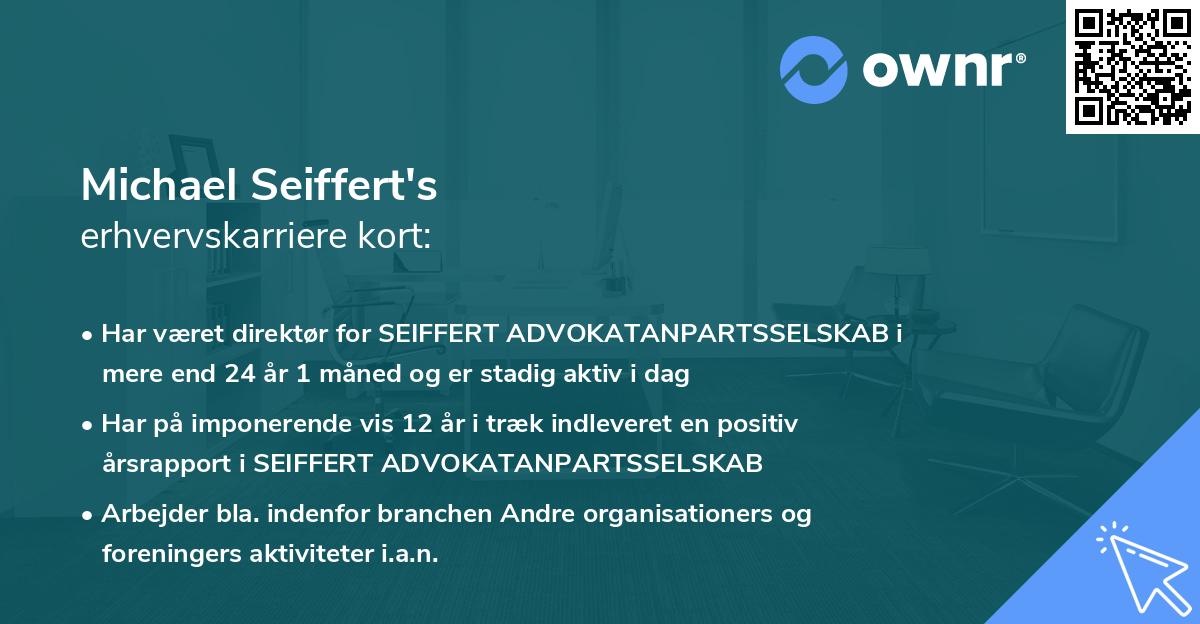 ownr®

Michael Seiffert's
erhvervskarriere kort:

• Har været direktør for SEIFFERT ADVOKATANPARTSSELSKAB i mere end 24 år 1 måned og er stadig aktiv i dag
• Har på imponerende vis 12 år i træk indleveret en positiv årsrapport i SEIFFERT ADVOKATANPARTSSELSKAB
• Arbejder bla. indenfor branchen Andre organisationers og foreningers aktiviteter i.a.n.